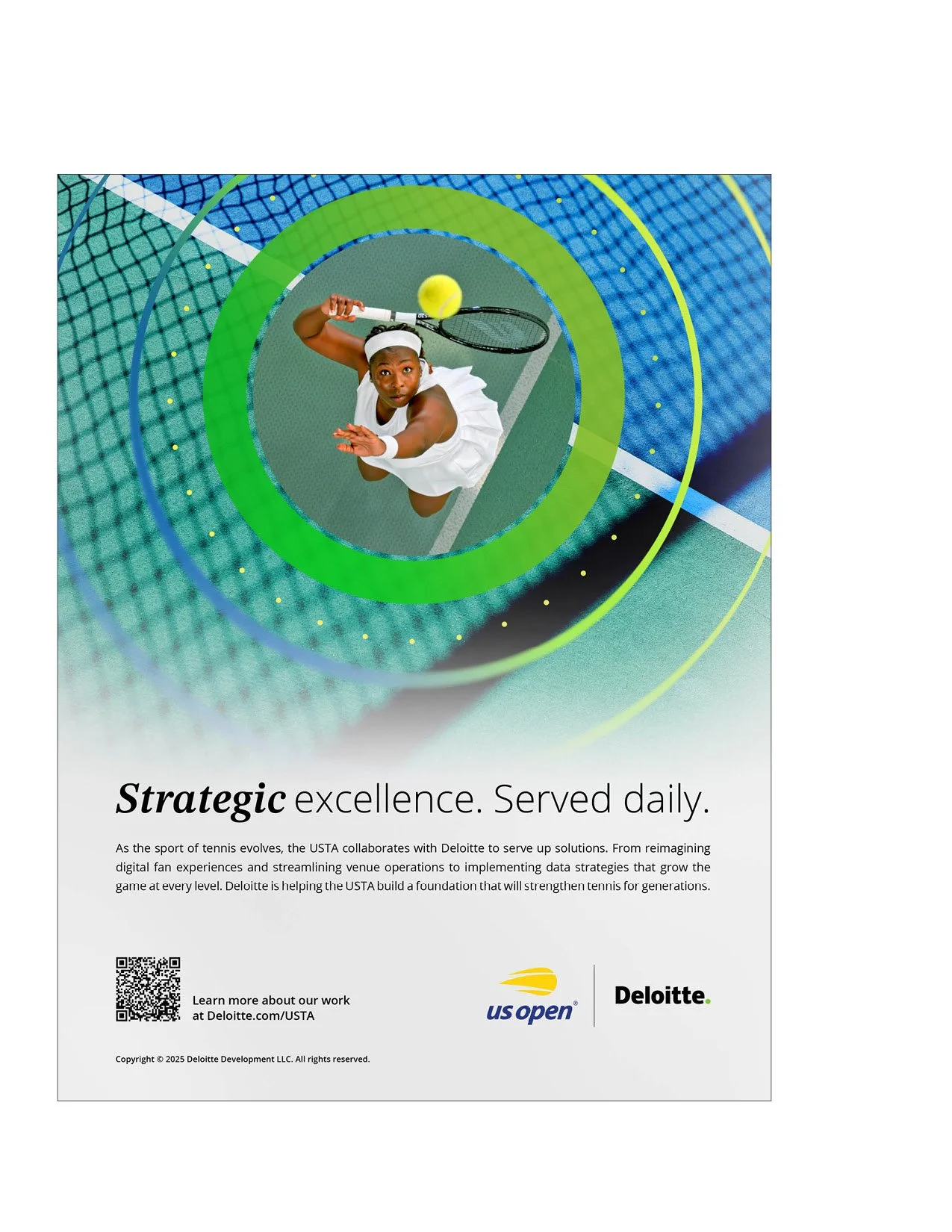 Strategic excellence. Served daily.

As the sport of tennis evolves, the USTA collaborates with Deloitte to serve up solutions. From reimagining digital fan experiences and streamlining venue operations to implementing data strategies that grow the game at every level. Deloitte is helping the USTA build a foundation that will strengthen tennis for generations.

Learn more about our work at Deloitte.com/USTA

us open®

Deloitte.

Copyright © 2025 Deloitte Development LLC. All rights reserved.